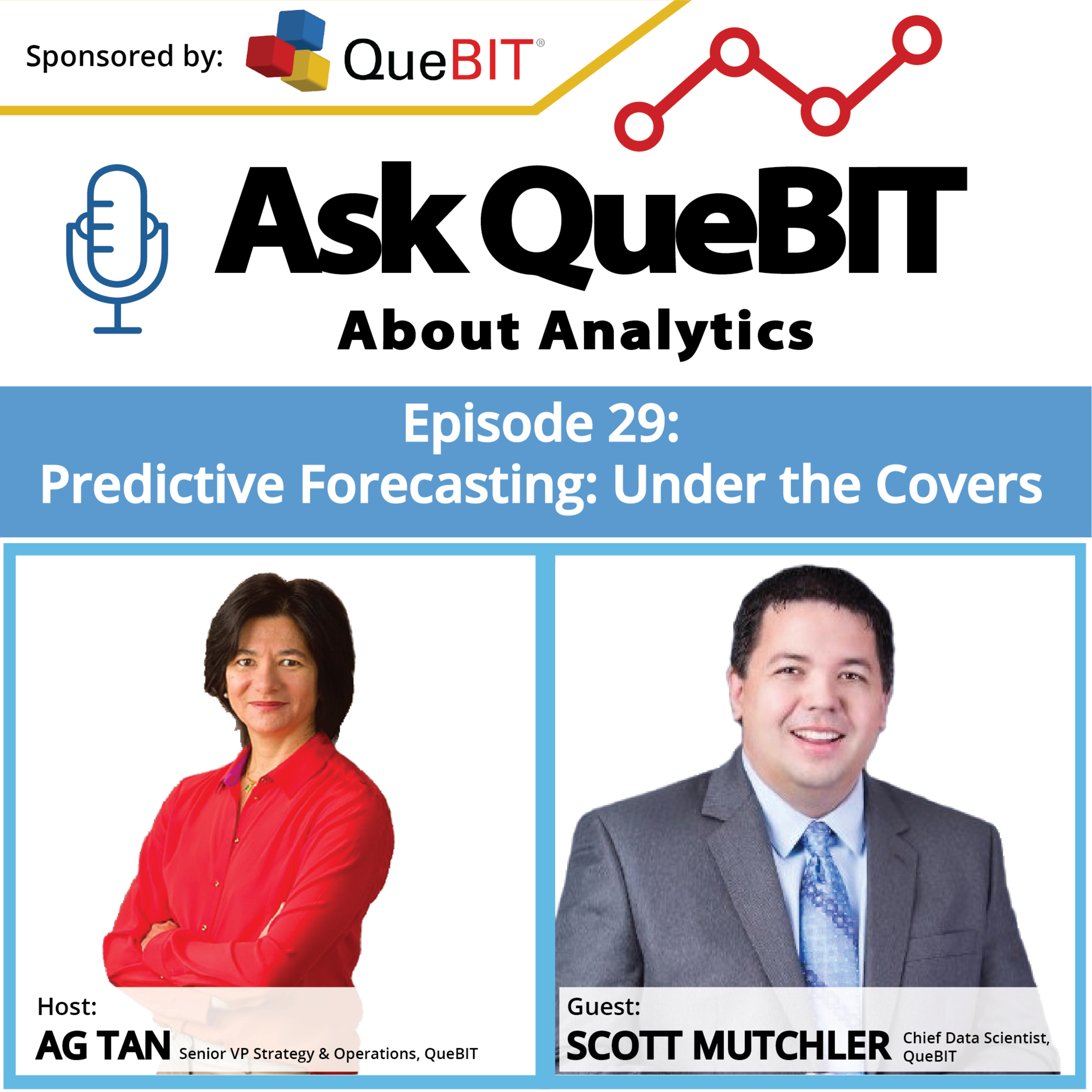 Sponsored by: QueBIT®

Ask QueBIT

About Analytics

Episode 29:
Predictive Forecasting: Under the Covers

Host:
AG TAN Senior VP Strategy & Operations, QueBIT

Guest:
SCOTT MUTCHLER Chief Data Scientist, QueBIT